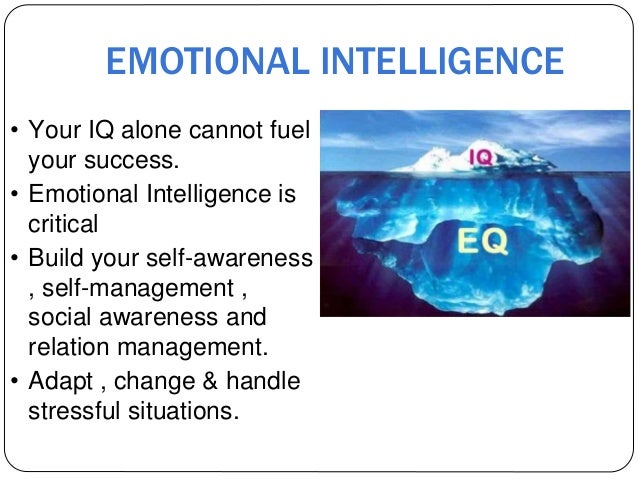 EMOTIONAL INTELLIGENCE

• Your IQ alone cannot fuel your success.
• Emotional Intelligence is critical
• Build your self-awareness , self-management , social awareness and relation management.
• Adapt , change & handle stressful situations.

IQ

EQ